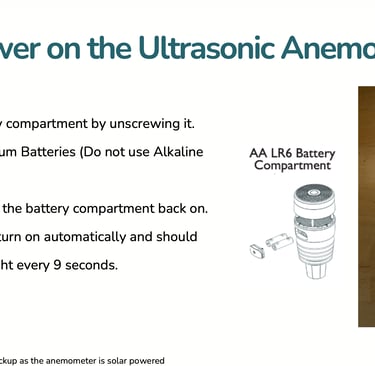 ver on the Ultrasonic Anemo

compartment by unscrewing it.

um Batteries (Do not use Alkaline

the battery compartment back on.

turn on automatically and should

ht every 9 seconds.

AA LR6 Battery Compartment

ckup as the anemometer is solar powered